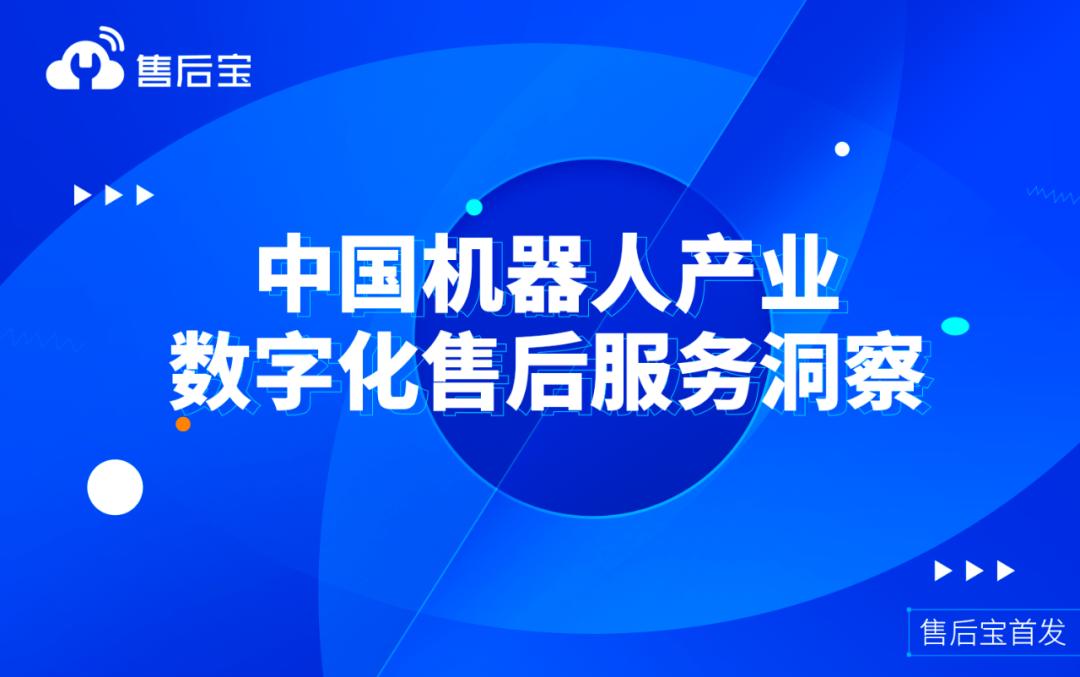 售后宝

中国机器人产业
数字化售后服务洞察

售后宝首发